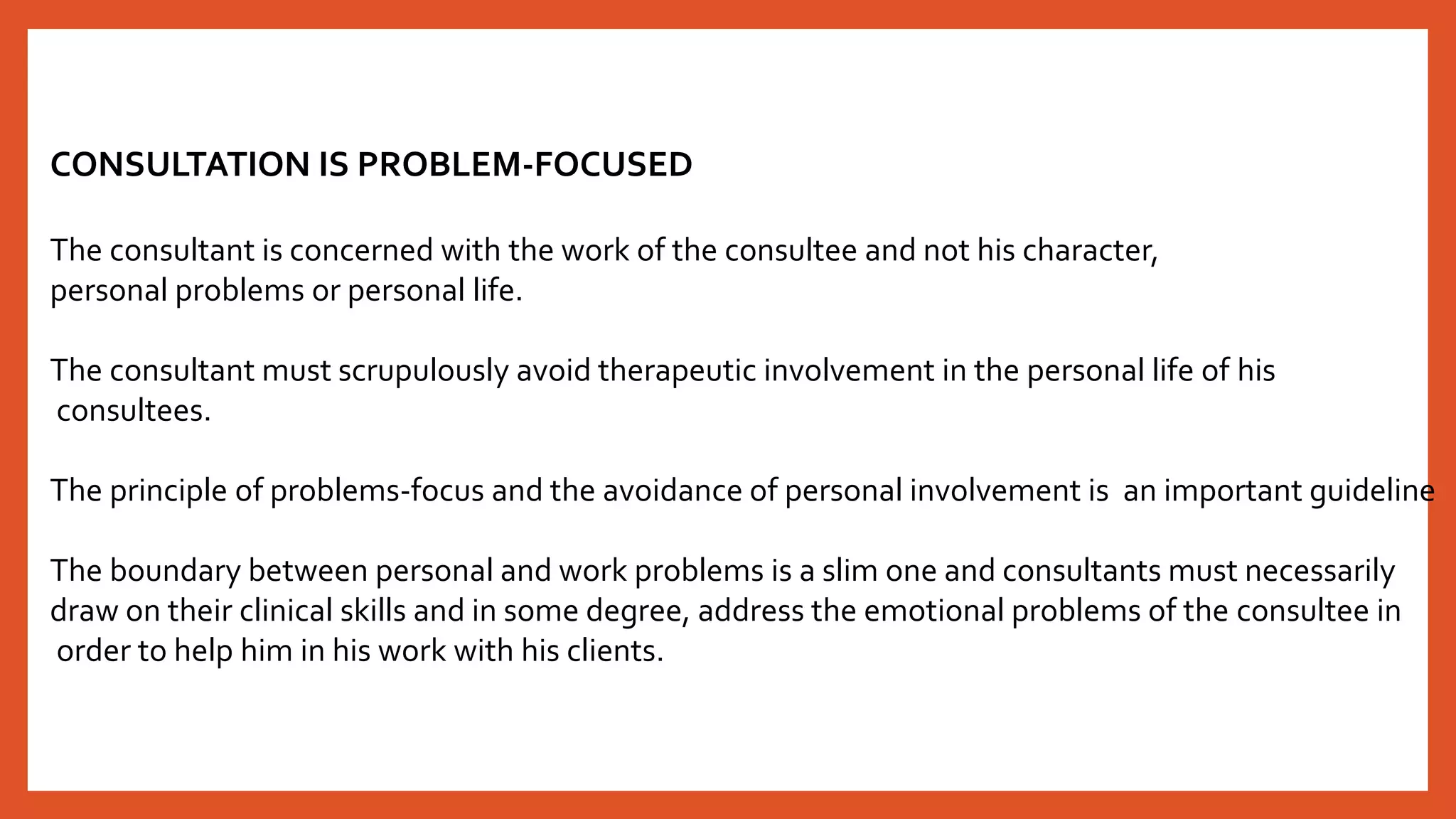 CONSULTATION IS PROBLEM-FOCUSED

The consultant is concerned with the work of the consultee and not his character, personal problems or personal life.

The consultant must scrupulously avoid therapeutic involvement in the personal life of his consultees.

The principle of problems-focus and the avoidance of personal involvement is an important guideline

The boundary between personal and work problems is a slim one and consultants must necessarily draw on their clinical skills and in some degree, address the emotional problems of the consultee in order to help him in his work with his clients.